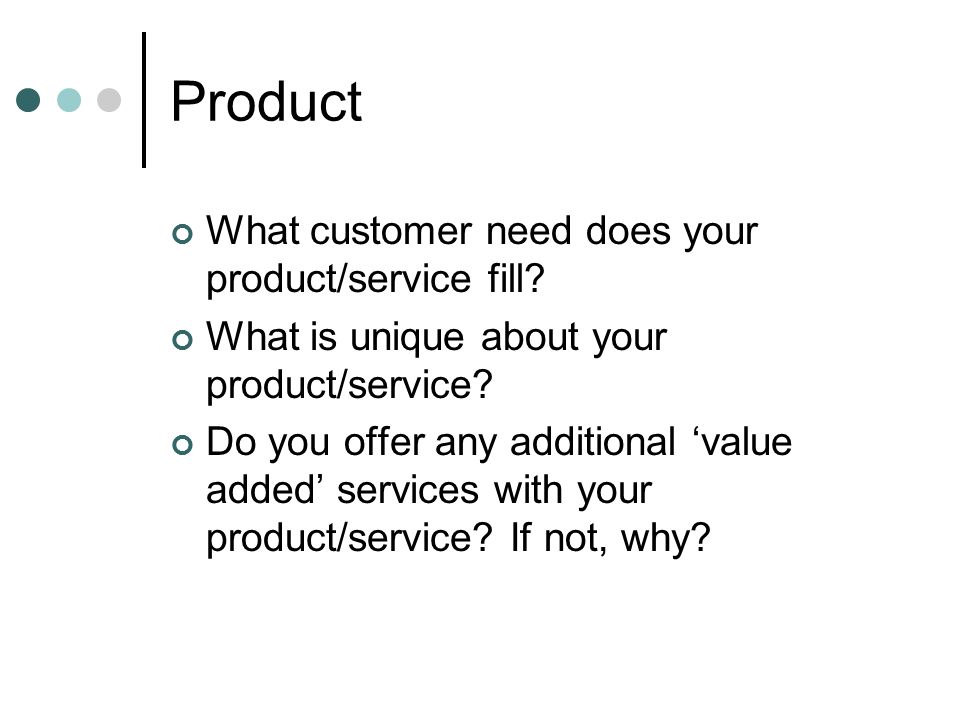 Product

What customer need does your product/service fill?

What is unique about your product/service?

Do you offer any additional ‘value added’ services with your product/service? If not, why?